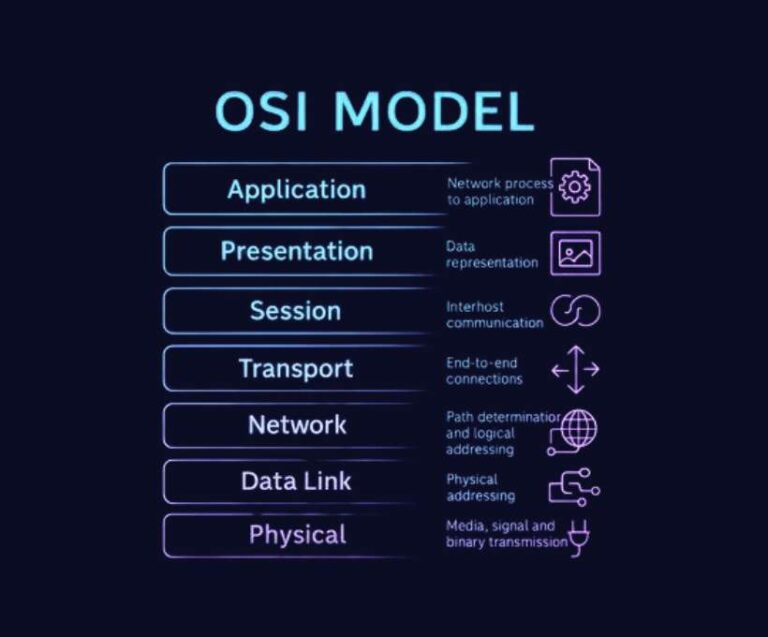 OSI MODEL

Application
Network process to application

Presentation
Data representation

Session
Interhost communication

Transport
End-to-end connections

Network
Path determinatior and logical addressing

Data Link
Physical addressing

Physical
Media, signal and binary transmission